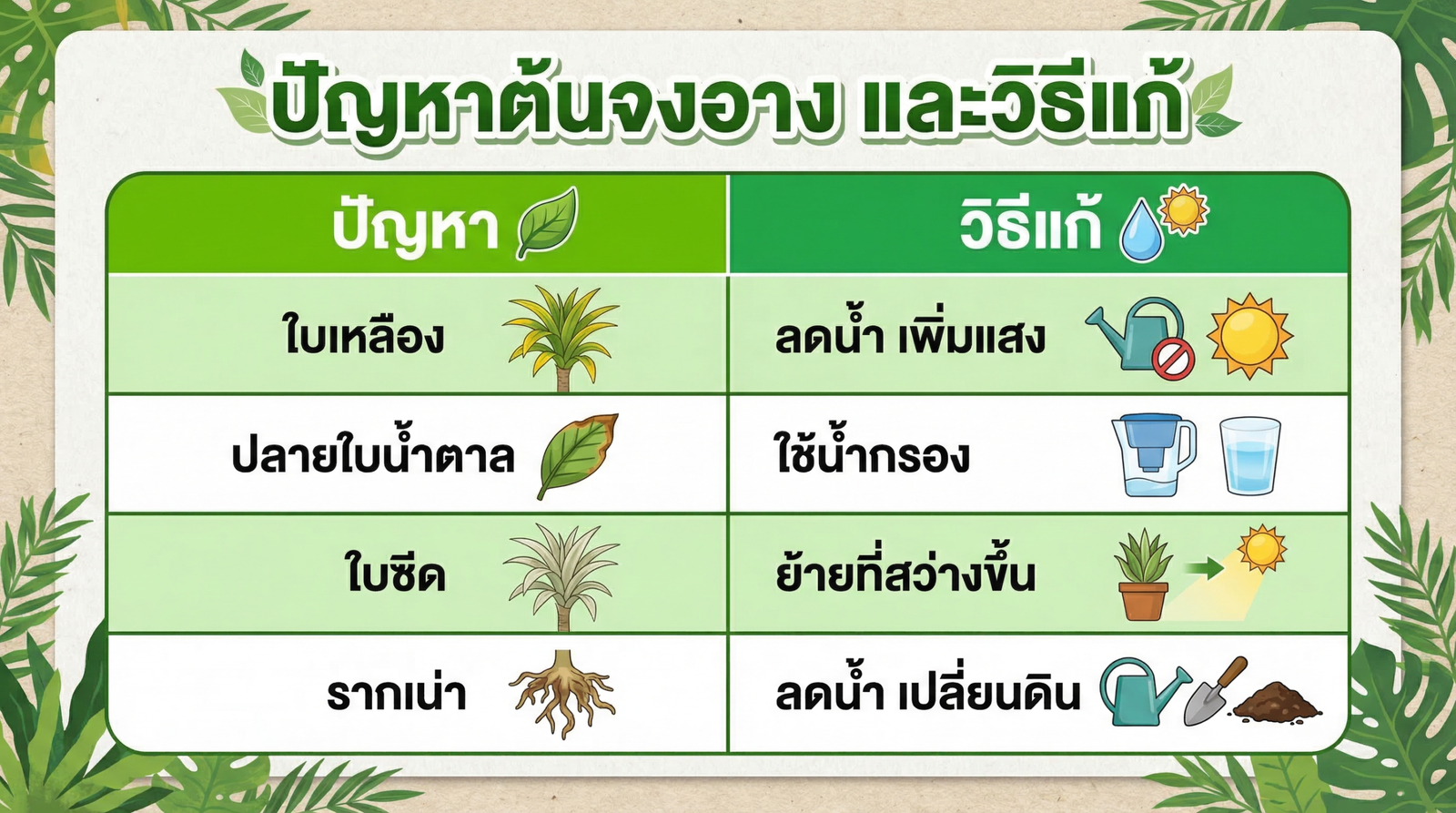 ปัญหาต้นจงอาง และวิธีแก้

| ปัญหา | วิธีแก้ |
|---|---|
| ใบเหลือง | ลดน้ำ เพิ่มแสง |
| ปลายใบน้ำตาล | ใช้น้ำกรอง |
| ใบซีด | ย้ายที่สว่างขึ้น |
| รากเน่า | ลดน้ำ เปลี่ยนดิน |